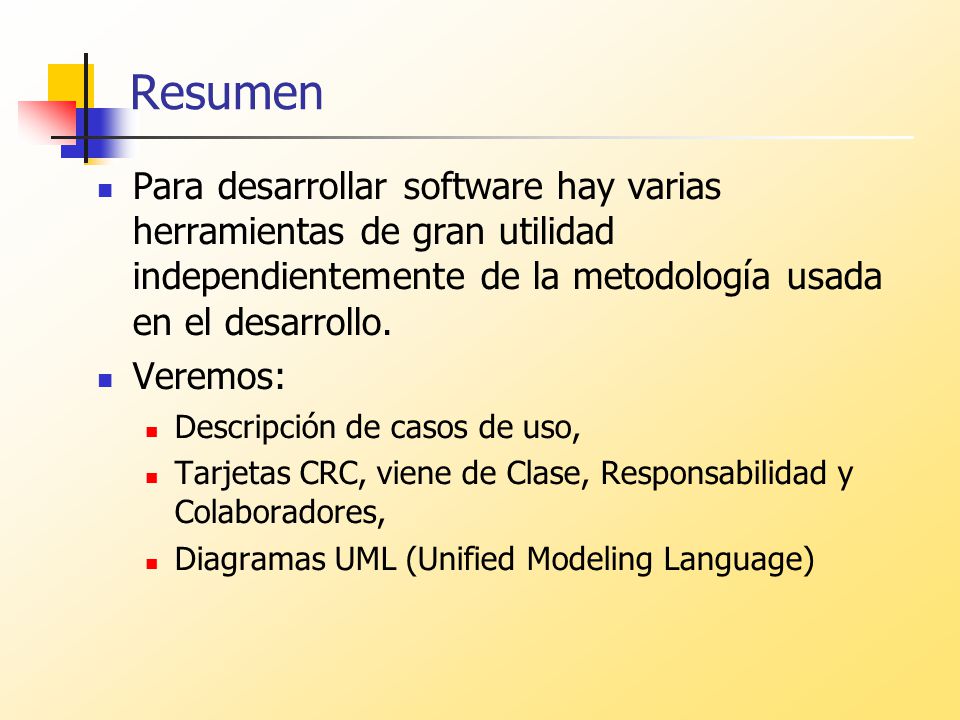 Resumen

Para desarrollar software hay varias herramientas de gran utilidad independientemente de la metodología usada en el desarrollo.

Veremos:

Descripción de casos de uso,

Tarjetas CRC, viene de Clase, Responsabilidad y Colaboradores,

Diagramas UML (Unified Modeling Language)